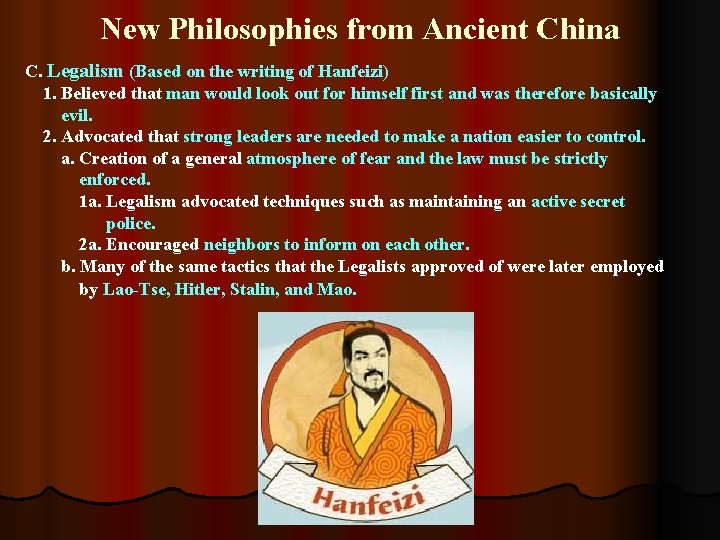 New Philosophies from Ancient China

C. Legalism (Based on the writing of Hanfeizi)

1. Believed that man would look out for himself first and was therefore basically evil.

2. Advocated that strong leaders are needed to make a nation easier to control.

a. Creation of a general atmosphere of fear and the law must be strictly enforced.

1a. Legalism advocated techniques such as maintaining an active secret police.

2a. Encouraged neighbors to inform on each other.

b. Many of the same tactics that the Legalists approved of were later employed by Lao-Tse, Hitler, Stalin, and Mao.

Hanfeizi